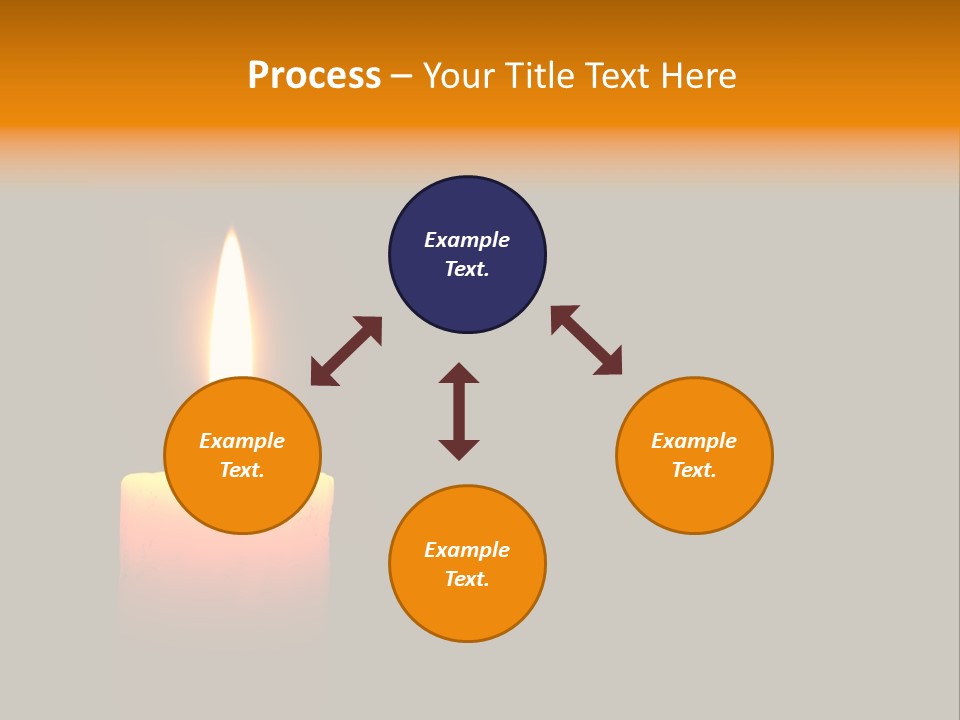 Process – Your Title Text Here

Example Text.

Example Text.

Example Text.

Example Text.